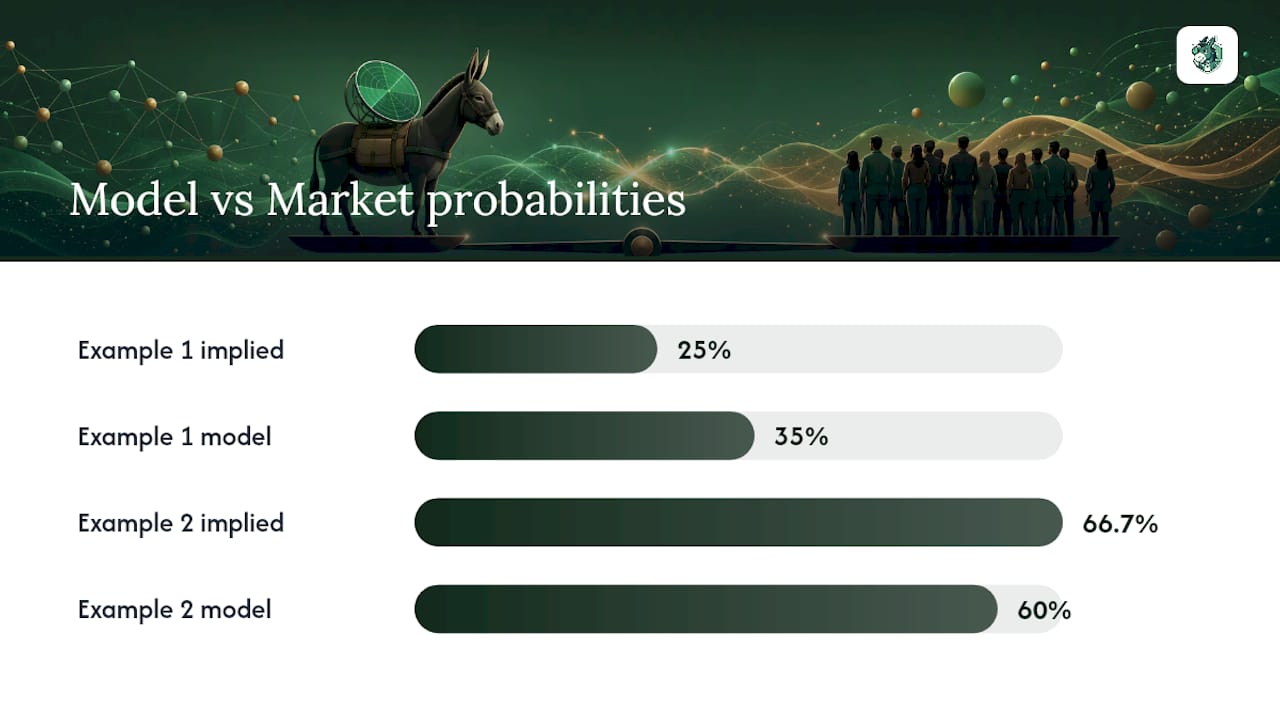 Model vs Market probabilities

Example 1 implied 25%

Example 1 model 35%

Example 2 implied 66.7%

Example 2 model 60%